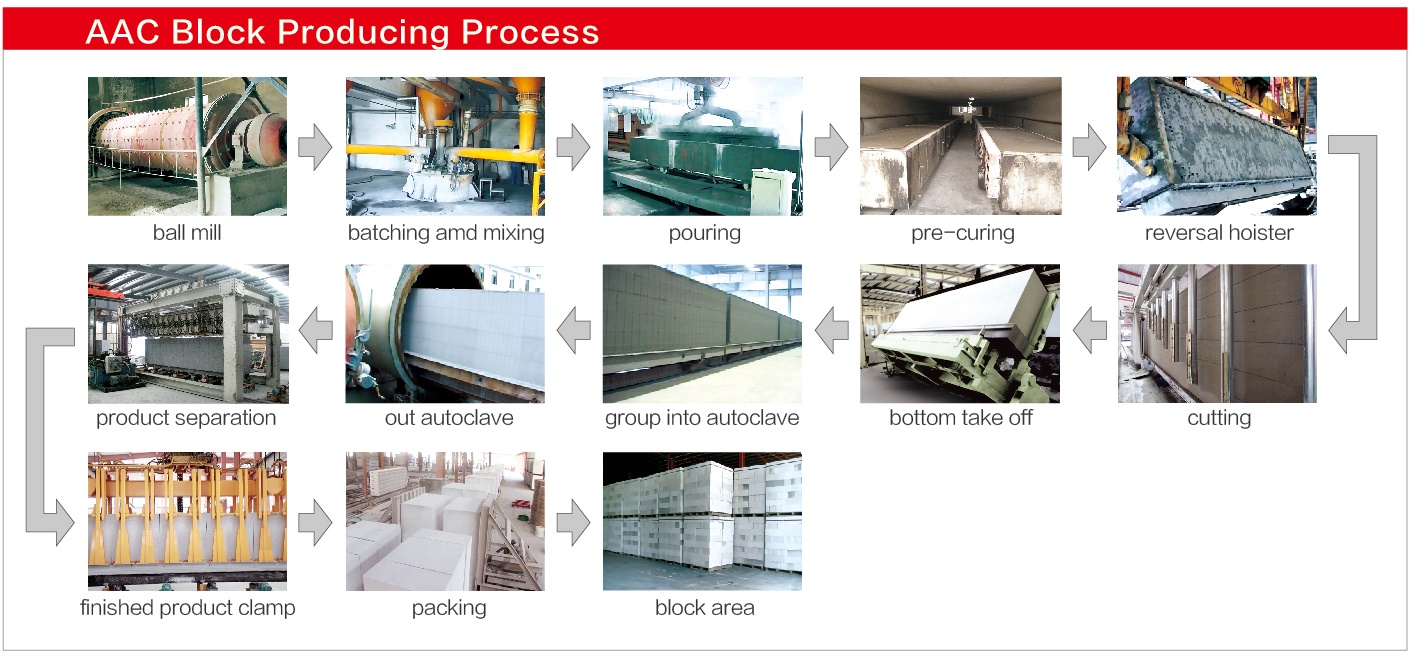 AAC Block Producing Process

ball mill

batching amd mixing

pouring

pre-curing

reversal hoister

cutting

bottom take off

group into autoclave

out autoclave

product separation

finished product clamp

packing

block area